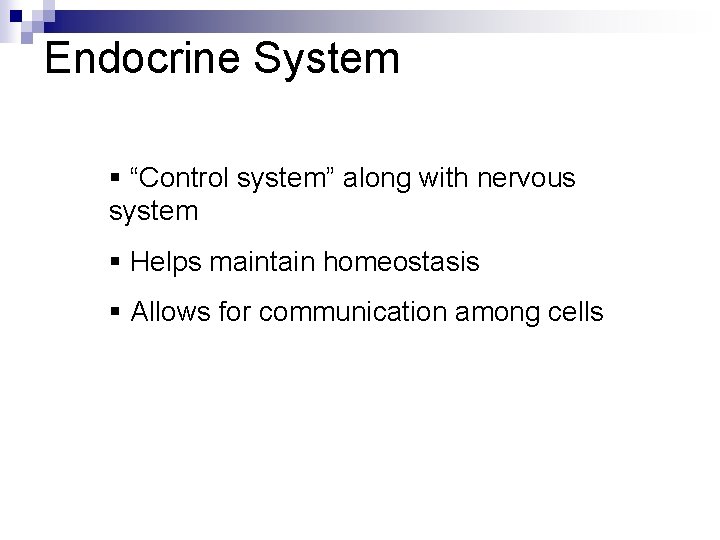 Endocrine System

▪ “Control system” along with nervous system

▪ Helps maintain homeostasis

▪ Allows for communication among cells